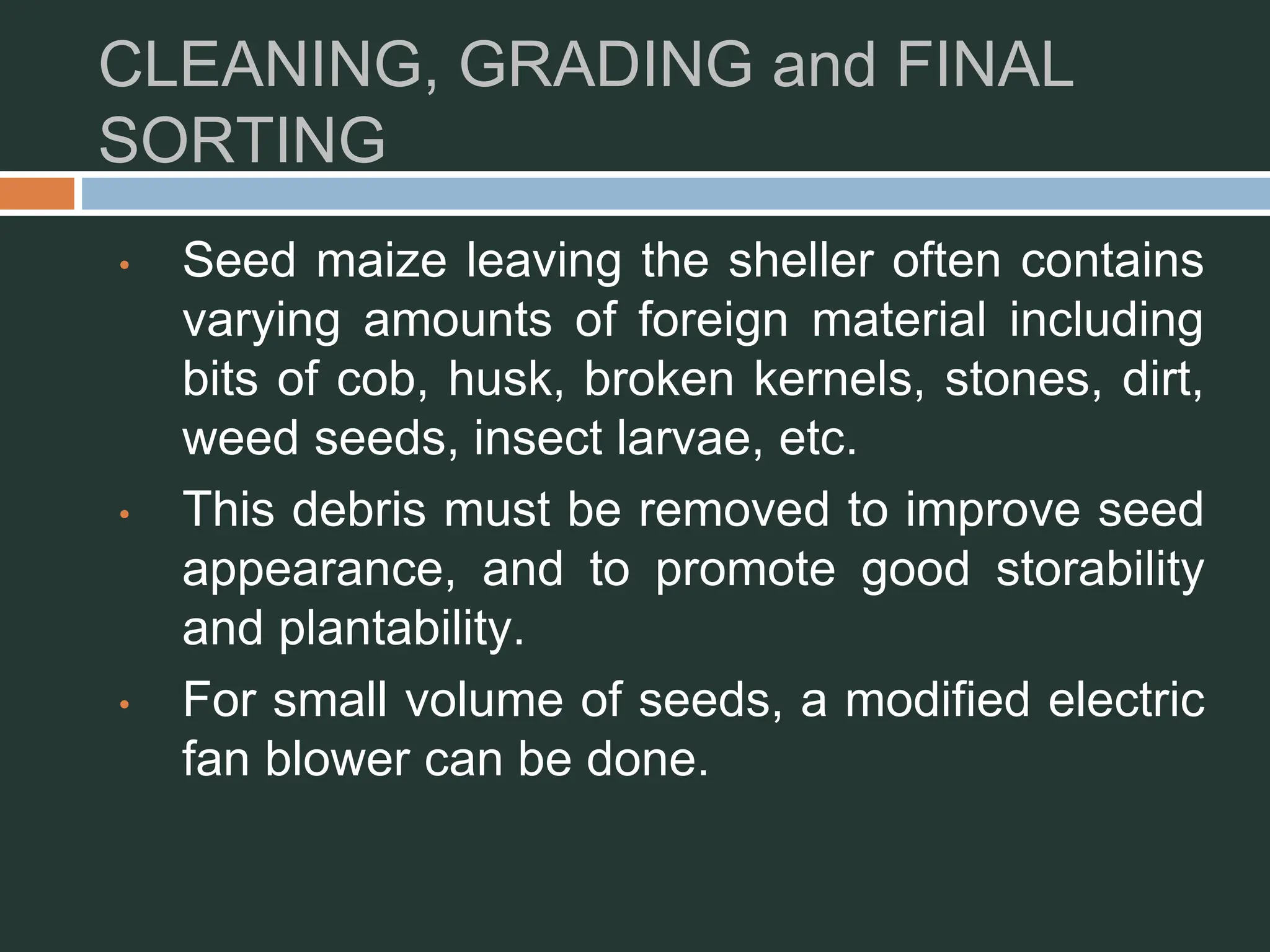 CLEANING, GRADING and FINAL SORTING

• Seed maize leaving the sheller often contains varying amounts of foreign material including bits of cob, husk, broken kernels, stones, dirt, weed seeds, insect larvae, etc.

• This debris must be removed to improve seed appearance, and to promote good storability and plantability.

• For small volume of seeds, a modified electric fan blower can be done.